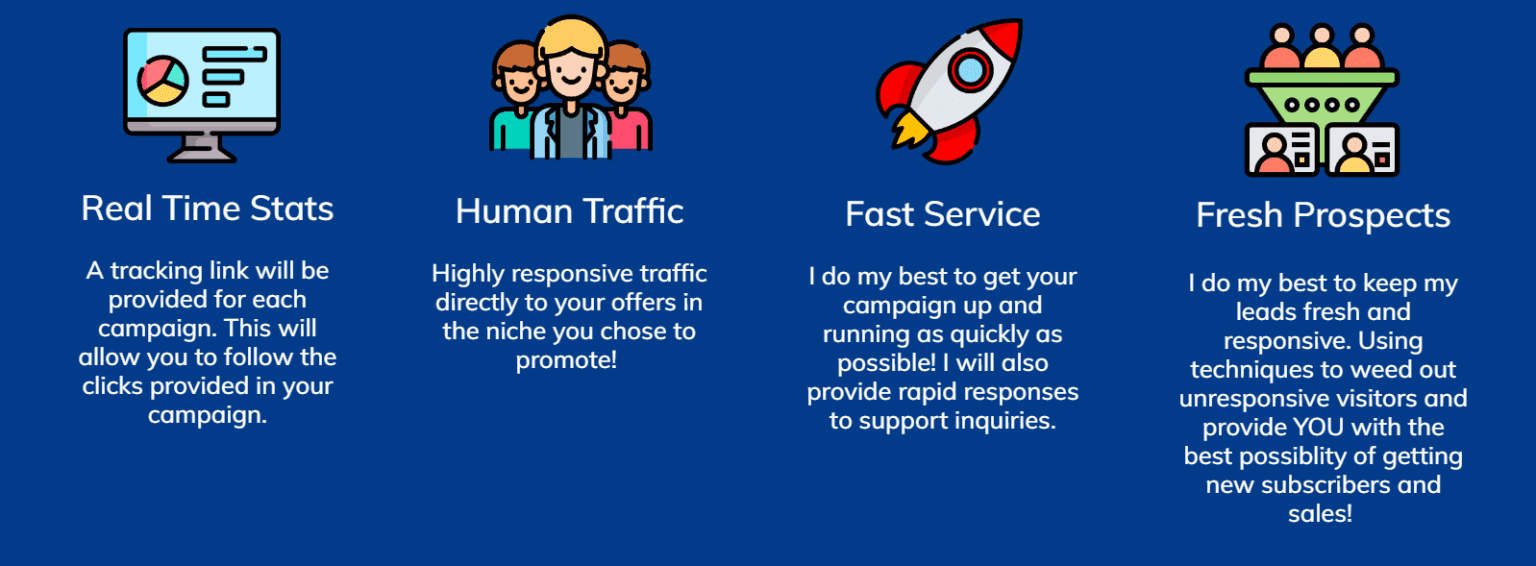 Real Time Stats

A tracking link will be provided for each campaign. This will allow you to follow the clicks provided in your campaign.

Human Traffic

Highly responsive traffic directly to your offers in the niche you chose to promote!

Fast Service

I do my best to get your campaign up and running as quickly as possible! I will also provide rapid responses to support inquiries.

Fresh Prospects

I do my best to keep my leads fresh and responsive. Using techniques to weed out unresponsive visitors and provide YOU with the best possiblity of getting new subscribers and sales!